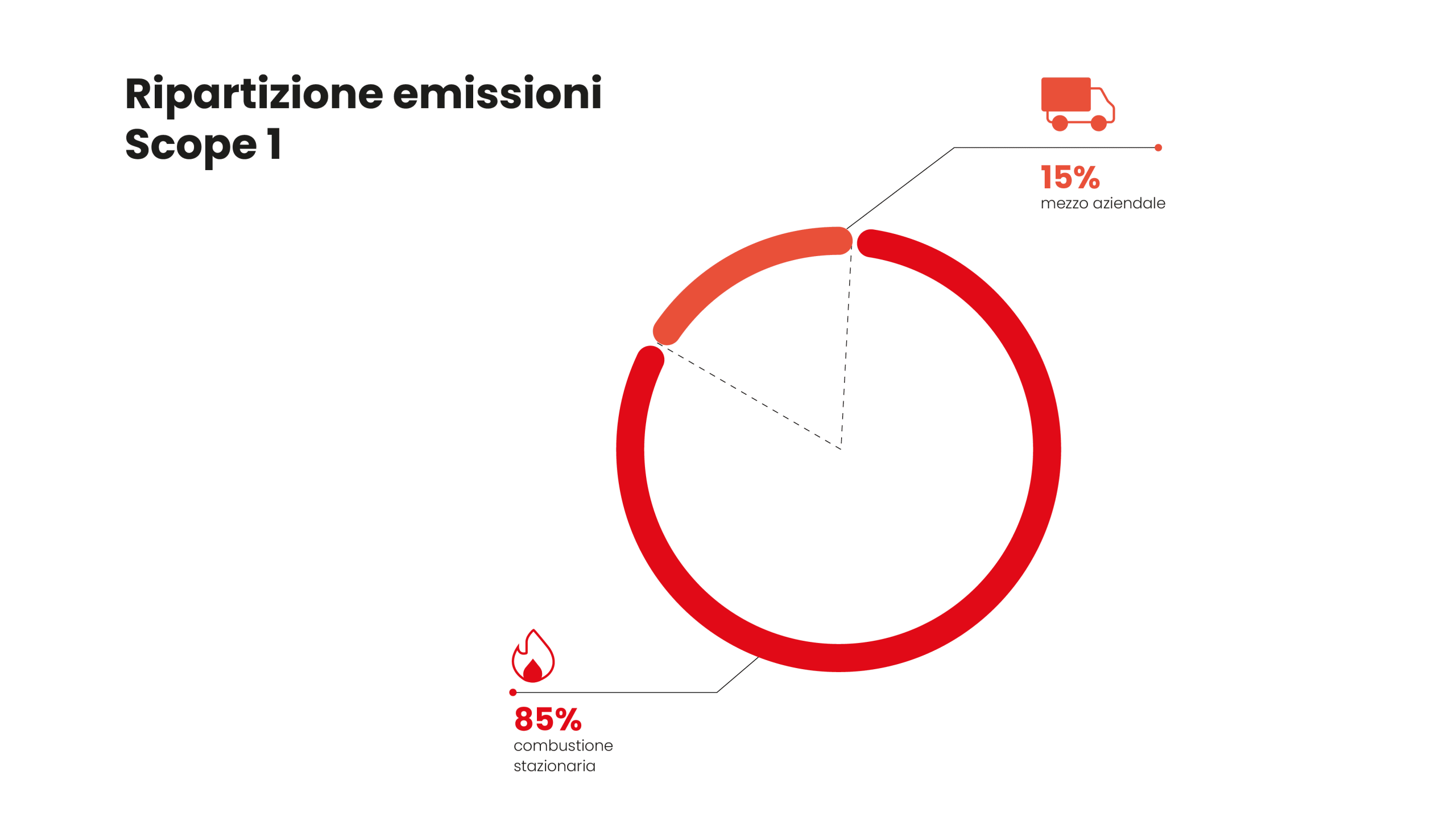 Ripartizione emissioni
Scope 1

15%
mezzo aziendale

85%
combustione stazionaria